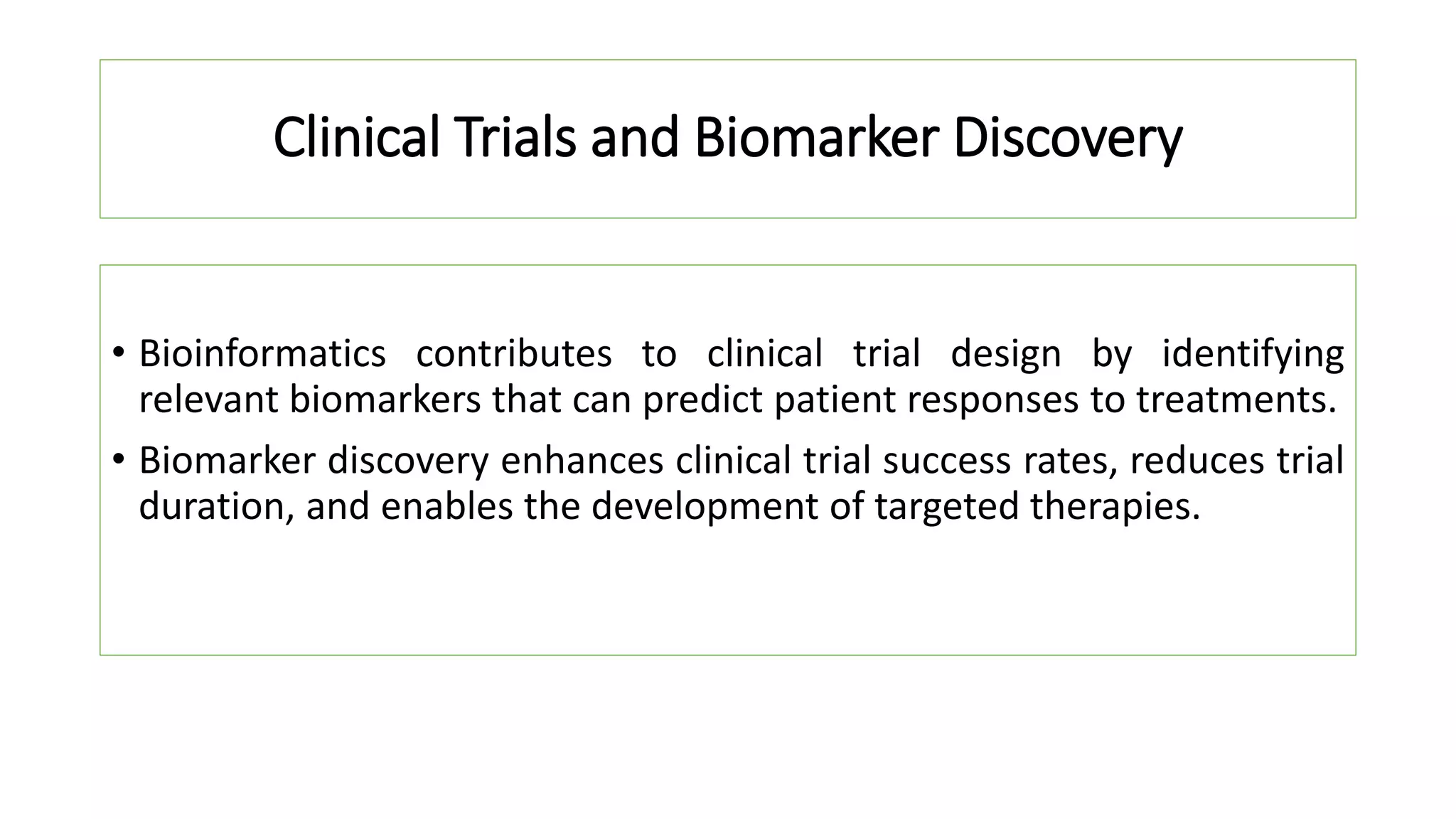 Clinical Trials and Biomarker Discovery

• Bioinformatics contributes to clinical trial design by identifying relevant biomarkers that can predict patient responses to treatments.

• Biomarker discovery enhances clinical trial success rates, reduces trial duration, and enables the development of targeted therapies.